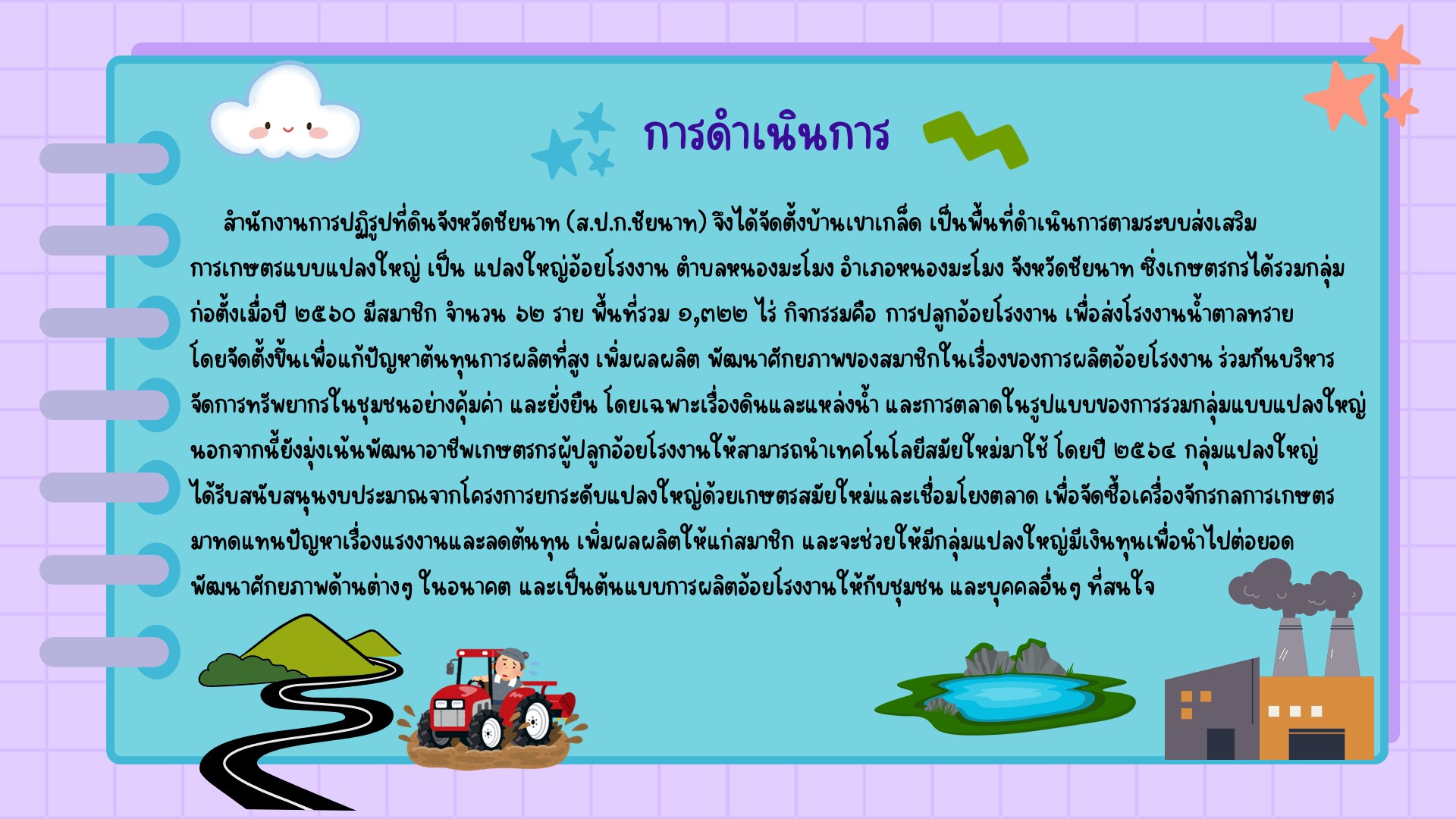 การดำเนินการ

สำนักงานการปฏิรูปที่ดินจังหวัดชัยนาท (ส.ป.ก.ชัยนาท) จึงได้จัดตั้งบ้านเขาเกล็ด เป็นพื้นที่ดำเนินการตามระบบส่งเสริมการเกษตรแบบแปลงใหญ่ เป็น แปลงใหญ่อ้อยโรงงาน ตำบลหนองมะโมง อำเภอหนองมะโมง จังหวัดชัยนาท ซึ่งเกษตรกรได้รวมกลุ่มก่อตั้งเมื่อปี ๒๕๖๐ มีสมาชิก จำนวน ๖๒ ราย พื้นที่รวม ๑,๓๒๒ ไร่ กิจกรรมคือ การปลูกอ้อยโรงงาน เพื่อส่งโรงงานน้ำตาลทราย โดยจัดตั้งขึ้นเพื่อแก้ปัญหาต้นทุนการผลิตที่สูง เพิ่มผลผลิต พัฒนาศักยภาพของสมาชิกในเรื่องของการผลิตอ้อยโรงงาน ร่วมกันบริหารจัดการทรัพยากรในชุมชนอย่างคุ้มค่า และยั่งยืน โดยเฉพาะเรื่องดินและแหล่งน้ำ และการตลาดในรูปแบบของการรวมกลุ่มแบบแปลงใหญ่ นอกจากนี้ยังมุ่งเน้นพัฒนาอาชีพเกษตรกรผู้ปลูกอ้อยโรงงานให้สามารถนำเทคโนโลยีสมัยใหม่มาใช้ โดยปี ๒๕๖๔ กลุ่มแปลงใหญ่ได้รับสนับสนุนงบประมาณจากโครงการยกระดับแปลงใหญ่ด้วยเกษตรสมัยใหม่และเชื่อมโยงตลาด เพื่อจัดซื้อเครื่องจักรกลการเกษตรมาทดแทนปัญหาเรื่องแรงงานและลดต้นทุน เพิ่มผลผลิตให้แก่สมาชิก และจะช่วยให้มีกลุ่มแปลงใหญ่มีเงินทุนเพื่อนำไปต่อยอดพัฒนาศักยภาพด้านต่างๆ ในอนาคต และเป็นต้นแบบการผลิตอ้อยโรงงานให้กับชุมชน และบุคคลอื่นๆ ที่สนใจ